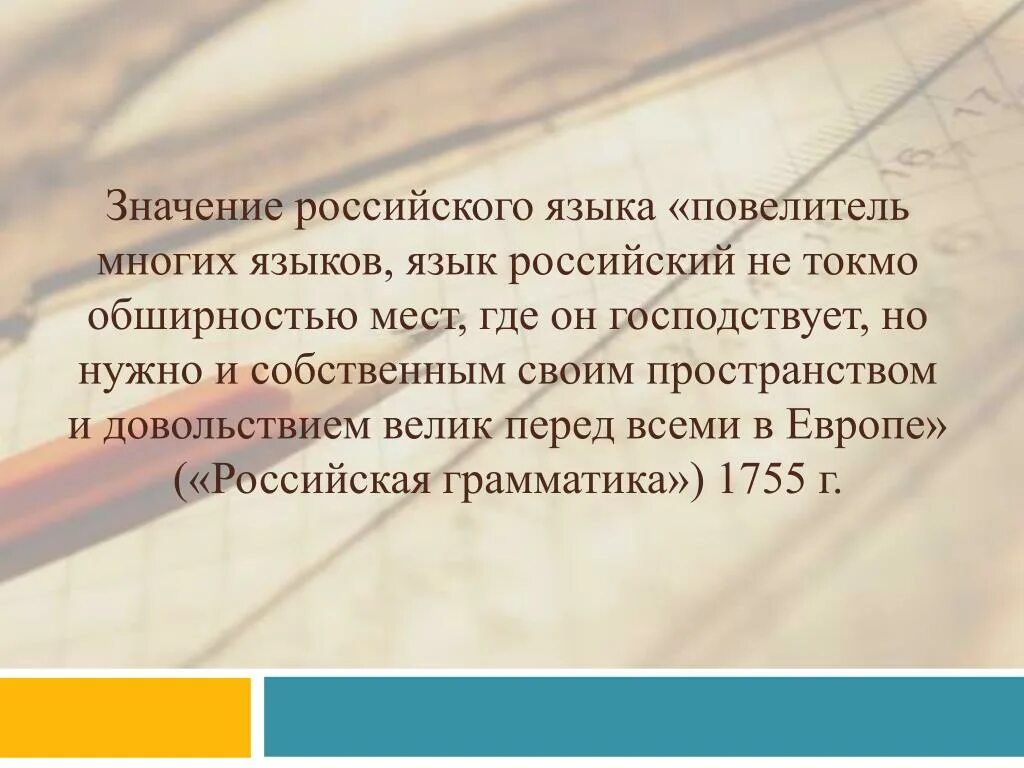 Значение российского языка «повелитель многих языков, язык российский не токмо обширностью мест, где он господствует, но нужно и собственным своим пространством и довольствием велик перед всеми в Европе» («Российская грамматика») 1755 г.